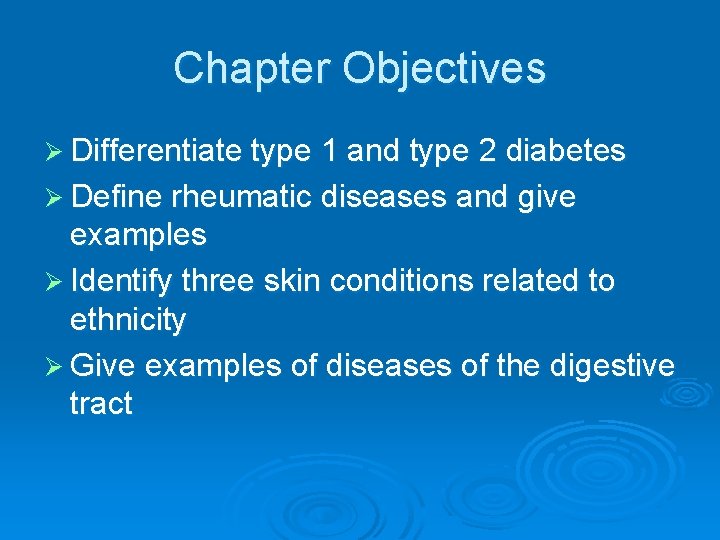 Chapter Objectives

➢ Differentiate type 1 and type 2 diabetes
➢ Define rheumatic diseases and give examples
➢ Identify three skin conditions related to ethnicity
➢ Give examples of diseases of the digestive tract